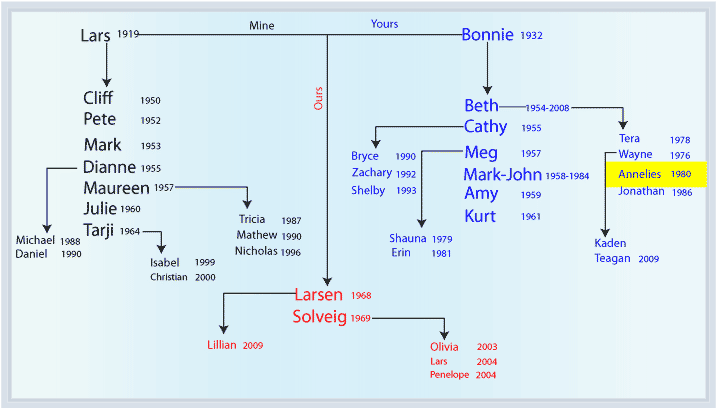 Lars 1919
Mine
Yours
Bonnie 1932
Ours

Cliff 1950
Pete 1952
Mark 1953
Dianne 1955
Maureen 1957
Julie 1960
Tarji 1964

Michael 1988
Daniel 1990

Tricia 1987
Mathew 1990
Nicholas 1996

Isabel 1999
Christian 2000

Beth 1954-2008
Cathy 1955
Meg 1957
Mark-John 1958-1984
Amy 1959
Kurt 1961

Bryce 1990
Zachary 1992
Shelby 1993

Shauna 1979
Erin 1981

Tera 1978
Wayne 1976
Annelies 1980
Jonathan 1986

Kaden
Teagan 2009

Larsen 1968
Solveig 1969

Lillian 2009

Olivia 2003
Lars 2004
Penelope 2004